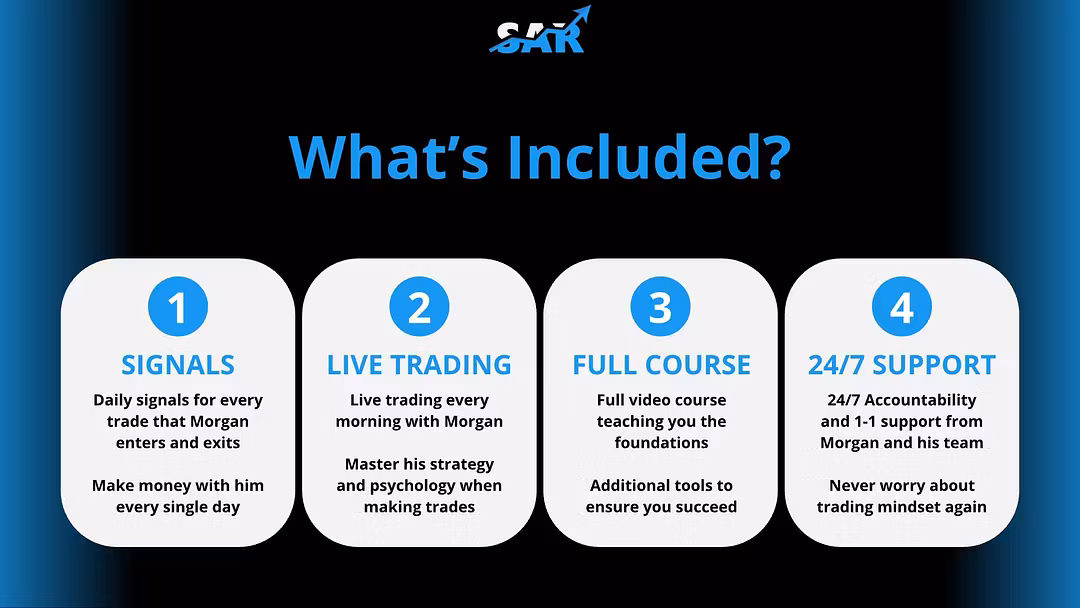 SAR

What's Included?

1
SIGNALS
Daily signals for every trade that Morgan enters and exits

Make money with him every single day

2
LIVE TRADING
Live trading every morning with Morgan

Master his strategy and psychology when making trades

3
FULL COURSE
Full video course teaching you the foundations

Additional tools to ensure you succeed

4
24/7 SUPPORT
24/7 Accountability and 1-1 support from Morgan and his team

Never worry about trading mindset again